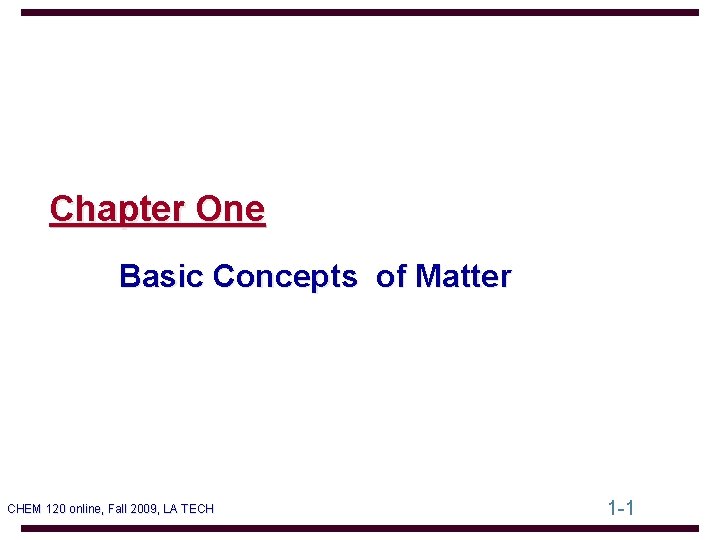 Chapter One

Basic Concepts of Matter

CHEM 120 online, Fall 2009, LA TECH

1-1